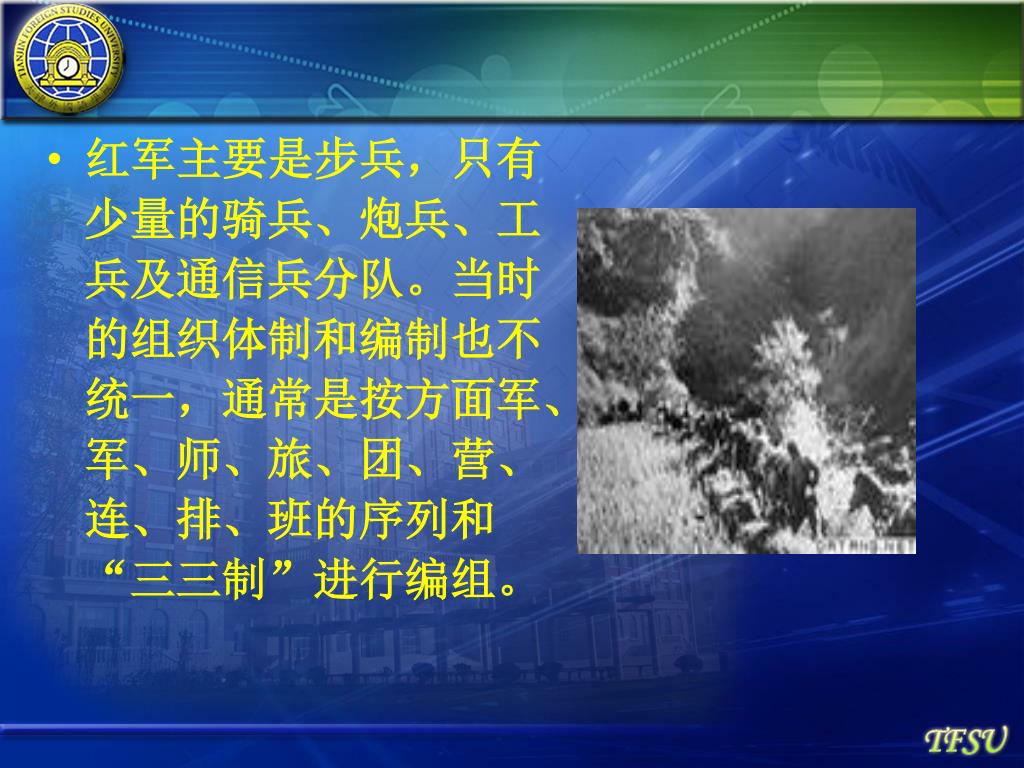 TIANJIN FOREIGN STUDIES UNIVERSITY

• 红军主要是步兵，只有少量的骑兵、炮兵、工兵及通信兵分队。当时的组织体制和编制也不统一，通常是按方面军、军、师、旅、团、营、连、排、班的序列和“三三制”进行编组。

TFSU